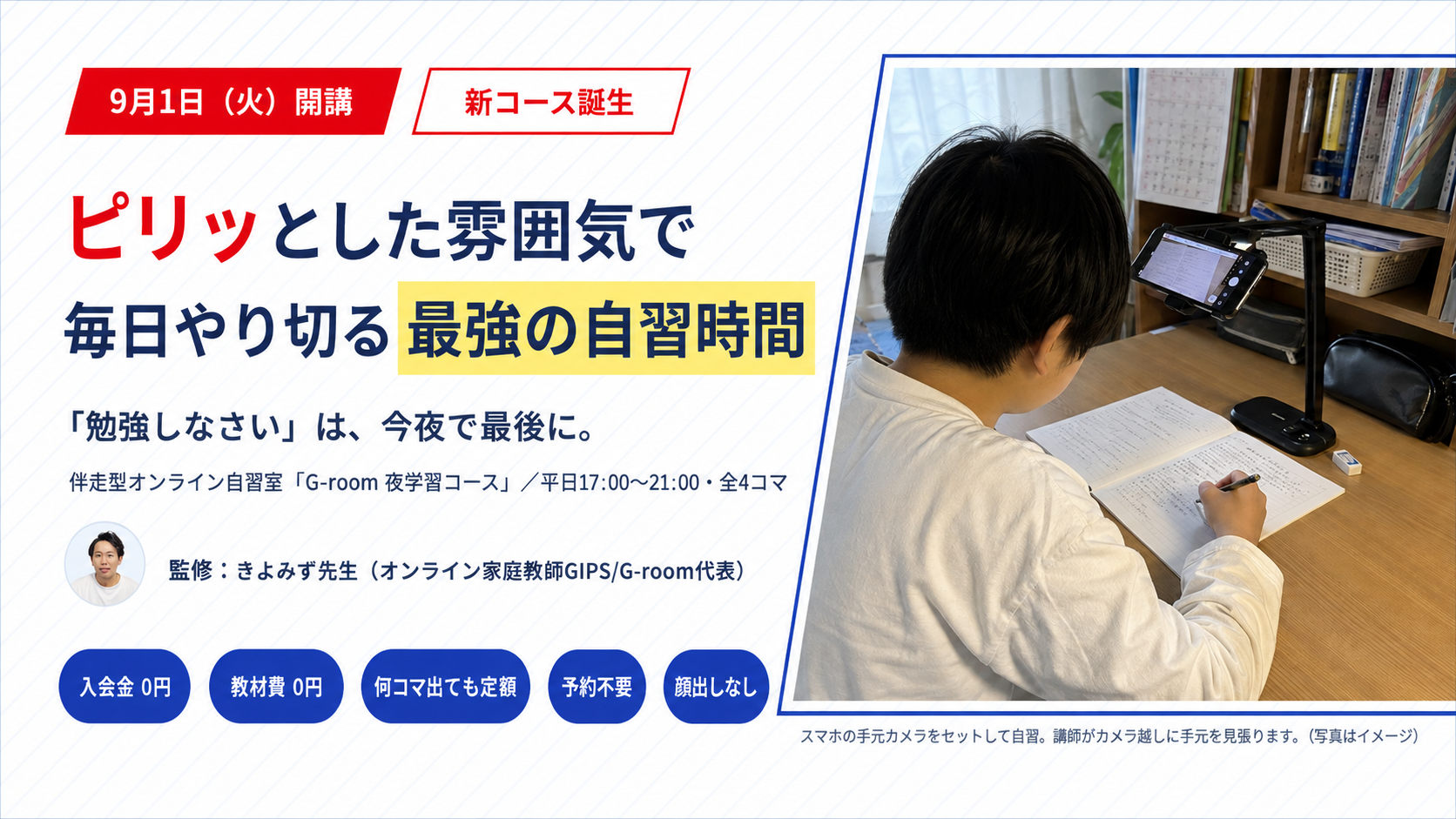 9月1日（火）開講

新コース誕生

ピリッとした雰囲気で
毎日やり切る 最強の自習時間

「勉強しなさい」は、今夜で最後に。

伴走型オンライン自習室「G-room 夜学習コース」／平日17:00〜21:00・全4コマ

監修：きよみず先生（オンライン家庭教師GIPS/G-room代表）

入会金 0円

教材費 0円

何コマ出ても定額

予約不要

顔出しなし

スマホの手元カメラをセットして自習。講師がカメラ越しに手元を見張ります。（写真はイメージ）